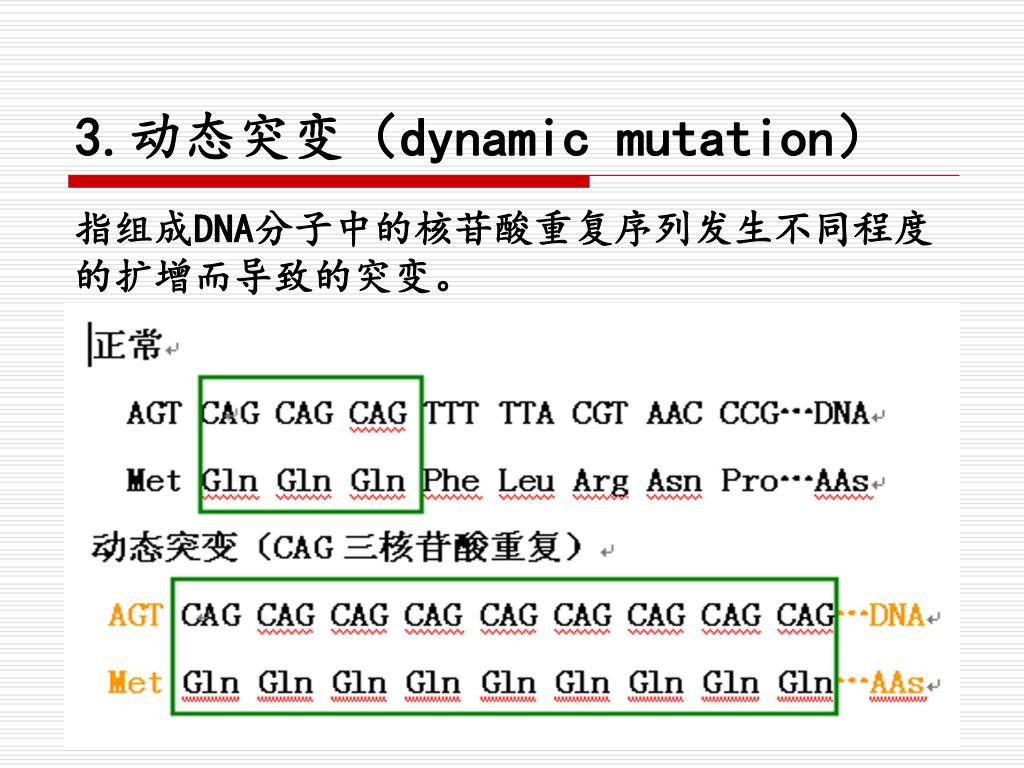 3.动态突变（dynamic mutation）

指组成DNA分子中的核苷酸重复序列发生不同程度的扩增而导致的突变。

正常

AGT CAG CAG CAG TTT TTA CGT AAC CCG…DNA

Met Gln Gln Gln Phe Leu Arg Asn Pro…AAs

动态突变（CAG 三核苷酸重复）

AGT CAG CAG CAG CAG CAG CAG CAG CAG CAG…DNA

Met Gln Gln Gln Gln Gln Gln Gln Gln Gln…AAs